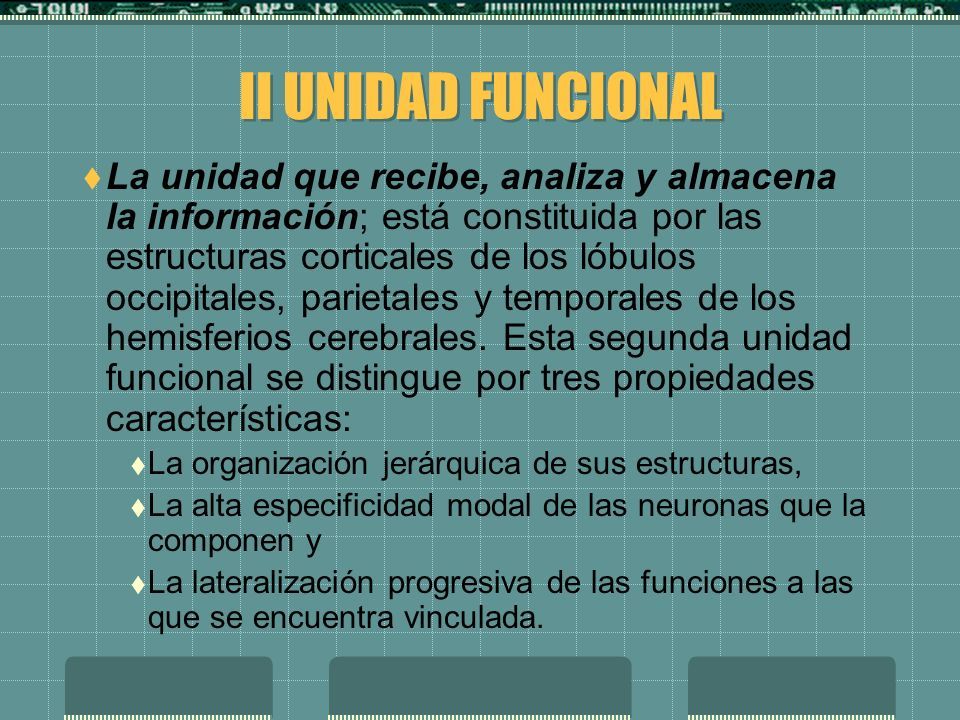 II UNIDAD FUNCIONAL

La unidad que recibe, analiza y almacena la información; está constituida por las estructuras corticales de los lóbulos occipitales, parietales y temporales de los hemisferios cerebrales. Esta segunda unidad funcional se distingue por tres propiedades características:

La organización jerárquica de sus estructuras,

La alta especificidad modal de las neuronas que la componen y

La lateralización progresiva de las funciones a las que se encuentra vinculada.